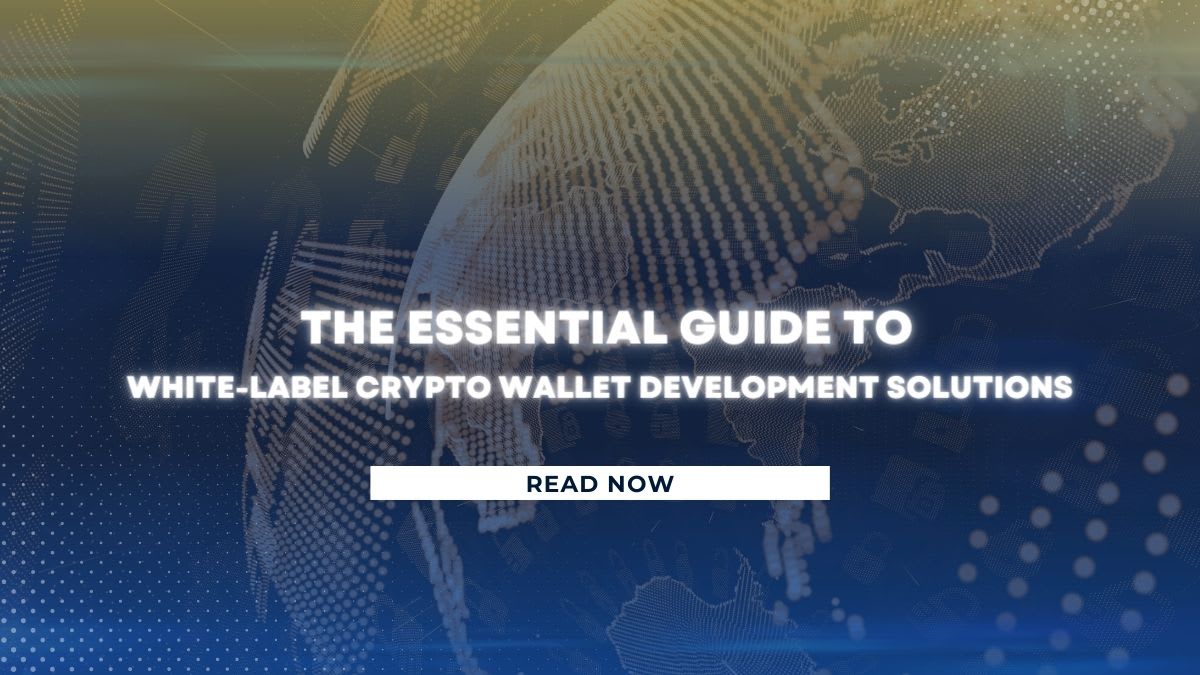 THE ESSENTIAL GUIDE TO
WHITE-LABEL CRYPTO WALLET DEVELOPMENT SOLUTIONS

READ NOW